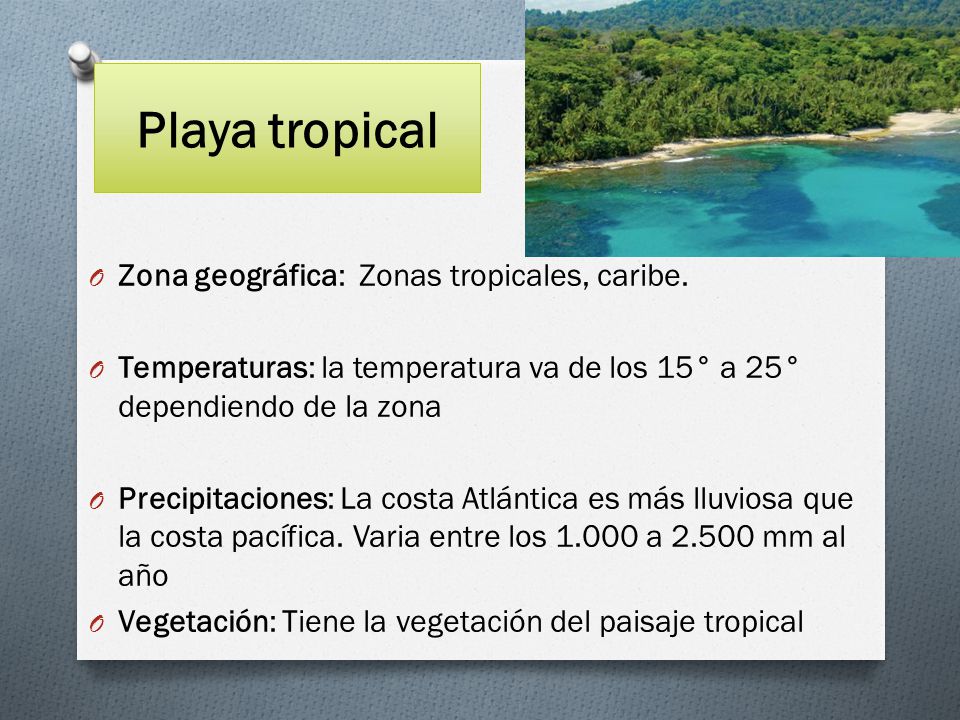 Playa tropical

O Zona geográfica: Zonas tropicales, caribe.

O Temperaturas: la temperatura va de los 15° a 25° dependiendo de la zona

O Precipitaciones: La costa Atlántica es más lluviosa que la costa pacífica. Varia entre los 1.000 a 2.500 mm al año

O Vegetación: Tiene la vegetación del paisaje tropical